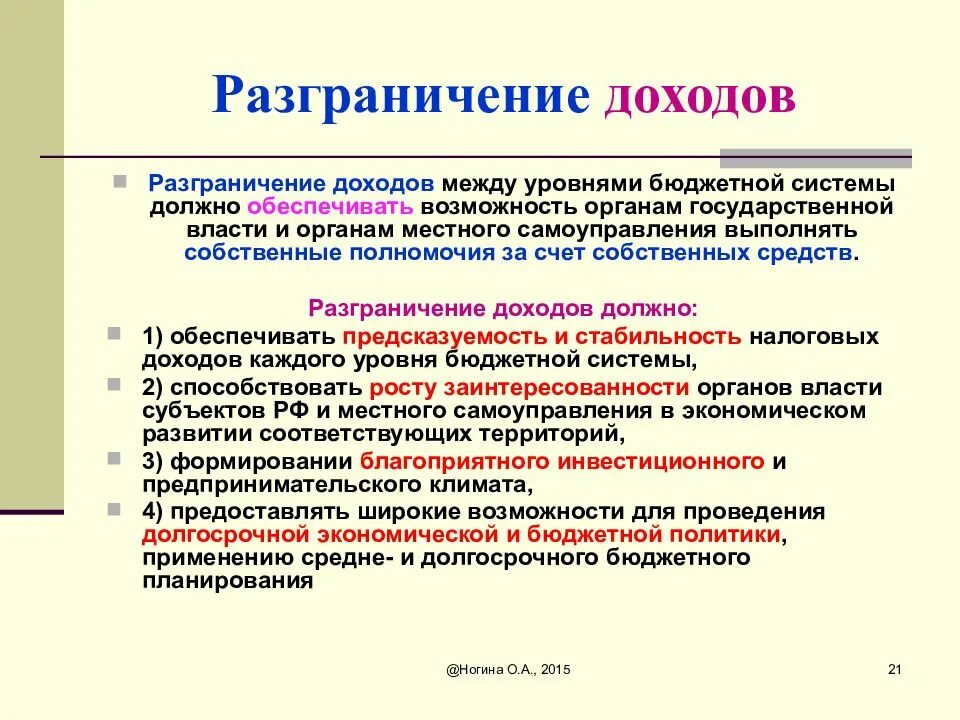 Разграничение доходов

Разграничение доходов между уровнями бюджетной системы должно обеспечивать возможность органам государственной власти и органам местного самоуправления выполнять собственные полномочия за счет собственных средств.

Разграничение доходов должно:

1) обеспечивать предсказуемость и стабильность налоговых доходов каждого уровня бюджетной системы,

2) способствовать росту заинтересованности органов власти субъектов РФ и местного самоуправления в экономическом развитии соответствующих территорий,

3) формировании благоприятного инвестиционного и предпринимательского климата,

4) предоставлять широкие возможности для проведения долгосрочной экономической и бюджетной политики, применению средне- и долгосрочного бюджетного планирования

@Ногина О.А., 2015

21